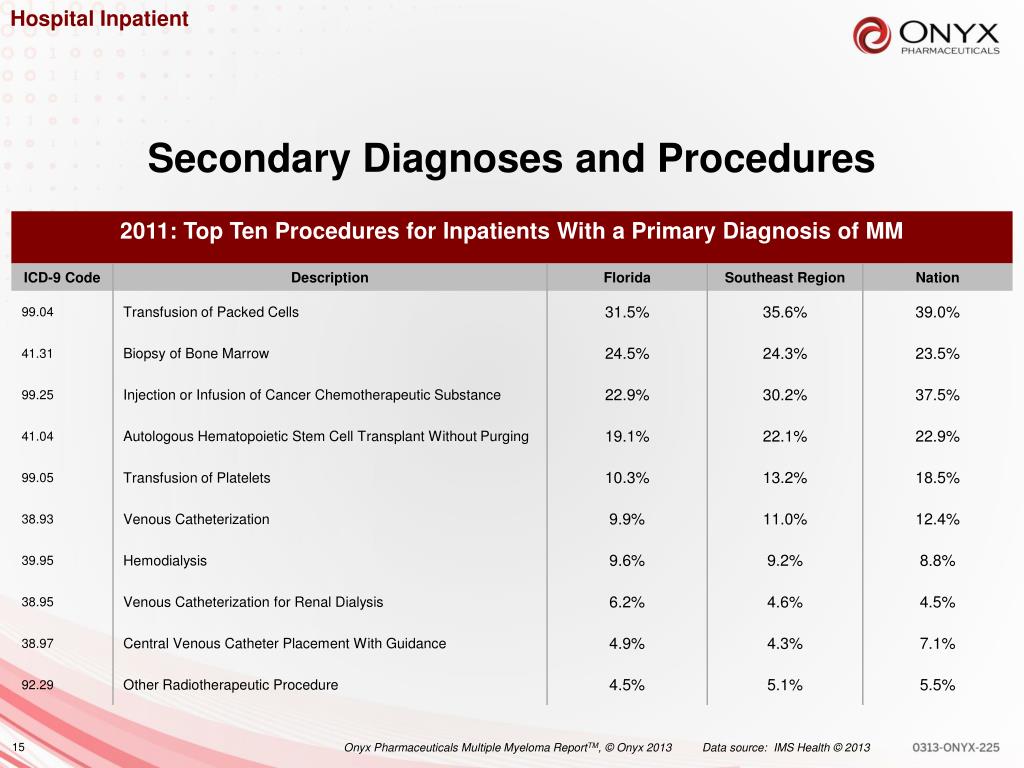 Hospital Inpatient

ONYX PHARMACEUTICALS

Secondary Diagnoses and Procedures

2011: Top Ten Procedures for Inpatients With a Primary Diagnosis of MM

| ICD-9 Code | Description | Florida | Southeast Region | Nation |
|---|---|---|---|---|
| 99.04 | Transfusion of Packed Cells | 31.5% | 35.6% | 39.0% |
| 41.31 | Biopsy of Bone Marrow | 24.5% | 24.3% | 23.5% |
| 99.25 | Injection or Infusion of Cancer Chemotherapeutic Substance | 22.9% | 30.2% | 37.5% |
| 41.04 | Autologous Hematopoietic Stem Cell Transplant Without Purging | 19.1% | 22.1% | 22.9% |
| 99.05 | Transfusion of Platelets | 10.3% | 13.2% | 18.5% |
| 38.93 | Venous Catheterization | 9.9% | 11.0% | 12.4% |
| 39.95 | Hemodialysis | 9.6% | 9.2% | 8.8% |
| 38.95 | Venous Catheterization for Renal Dialysis | 6.2% | 4.6% | 4.5% |
| 38.97 | Central Venous Catheter Placement With Guidance | 4.9% | 4.3% | 7.1% |
| 92.29 | Other Radiotherapeutic Procedure | 4.5% | 5.1% | 5.5% |

15 Onyx Pharmaceuticals Multiple Myeloma Report$^{TM}$, © Onyx 2013 Data source: IMS Health © 2013 0313-ONYX-225